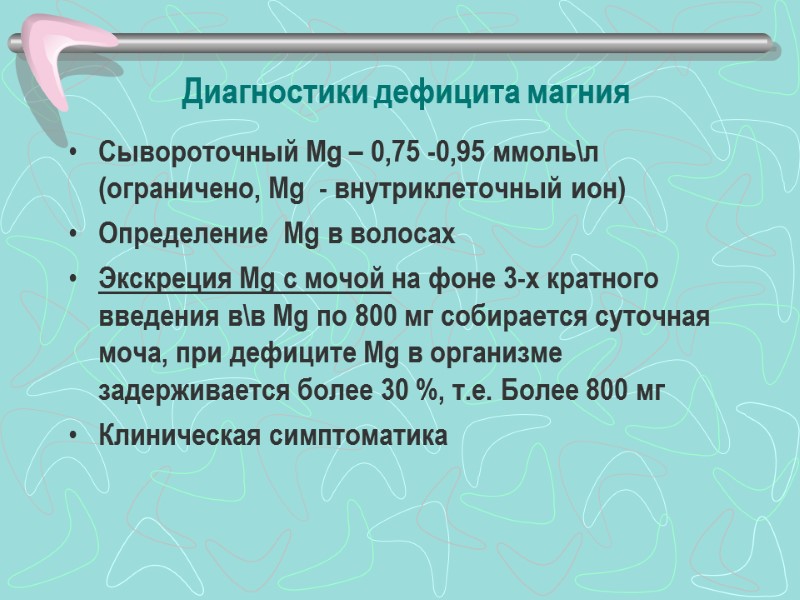 Диагностики дефицита магния

• Сывороточный Mg – 0,75 -0,95 ммоль\л (ограничено, Mg - внутриклеточный ион)
• Определение Mg в волосах
• Экскреция Mg с мочой на фоне 3-х кратного введения в\в Mg по 800 мг собирается суточная моча, при дефиците Mg в организме задерживается более 30 %, т.е. Более 800 мг
• Клиническая симптоматика